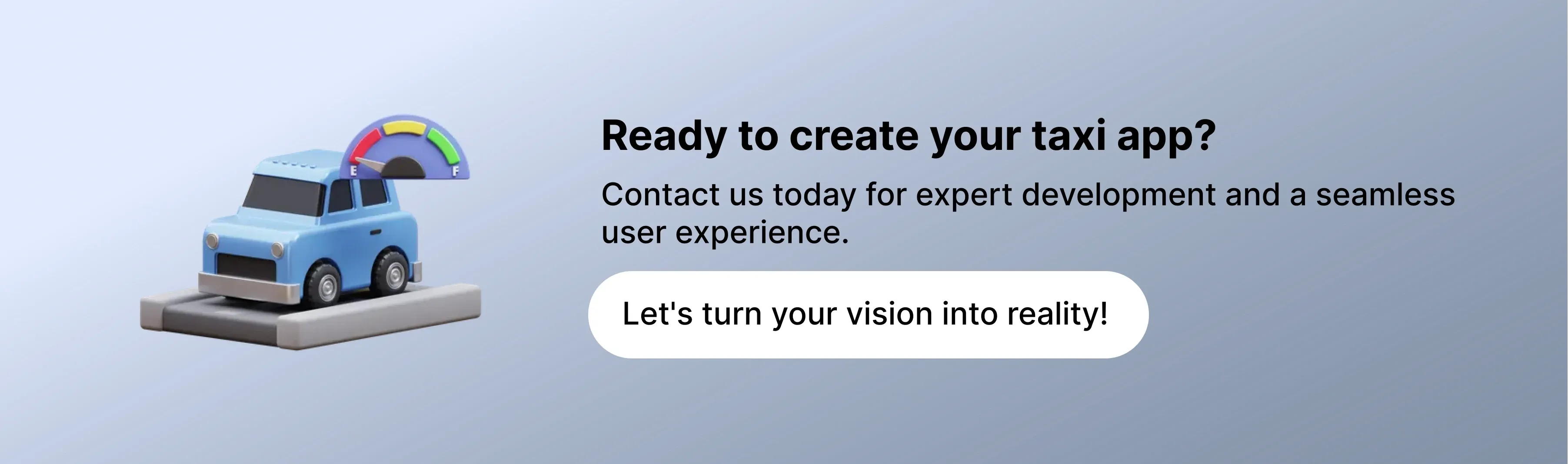 E F

Ready to create your taxi app?

Contact us today for expert development and a seamless user experience.

Let's turn your vision into reality!